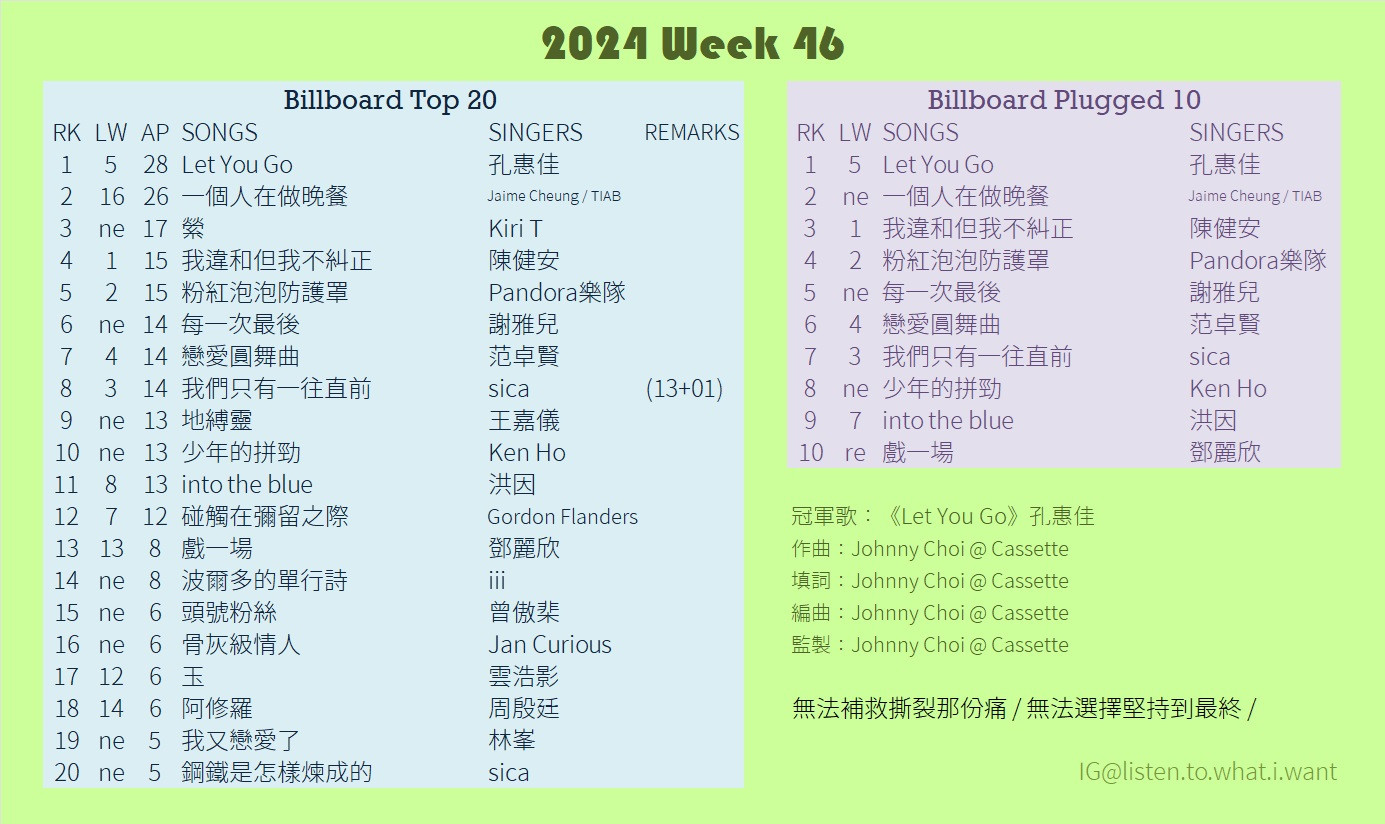 2024 Week 46

Billboard Top 20

| RK | LW | AP | SONGS | SINGERS | REMARKS |
|---|---|---|---|---|---|
| 1 | 5 | 28 | Let You Go | 孔惠佳 | |
| 2 | 16 | 26 | 一個人在做晚餐 | Jaime Cheung / TIAB | |
| 3 | ne | 17 | 縈 | Kiri T | |
| 4 | 1 | 15 | 我違和但我不糾正 | 陳健安 | |
| 5 | 2 | 15 | 粉紅泡泡防護罩 | Pandora樂隊 | |
| 6 | ne | 14 | 每一次最後 | 謝雅兒 | |
| 7 | 4 | 14 | 戀愛圓舞曲 | 范卓賢 | |
| 8 | 3 | 14 | 我們只有一往直前 | sica | (13+01) |
| 9 | ne | 13 | 地縛靈 | 王嘉儀 | |
| 10 | ne | 13 | 少年的拼勁 | Ken Ho | |
| 11 | 8 | 13 | into the blue | 洪因 | |
| 12 | 7 | 12 | 碰觸在彌留之際 | Gordon Flanders | |
| 13 | 13 | 8 | 戲一場 | 鄧麗欣 | |
| 14 | ne | 8 | 波爾多的單行詩 | iii | |
| 15 | ne | 6 | 頭號粉絲 | 曾傲棐 | |
| 16 | ne | 6 | 骨灰級情人 | Jan Curious | |
| 17 | 12 | 6 | 玉 | 雲浩影 | |
| 18 | 14 | 6 | 阿修羅 | 周殷廷 | |
| 19 | ne | 5 | 我又戀愛了 | 林峯 | |
| 20 | ne | 5 | 鋼鐵是怎樣煉成的 | sica | |

Billboard Plugged 10

| RK | LW | SONGS | SINGERS |
|---|---|---|---|
| 1 | 5 | Let You Go | 孔惠佳 |
| 2 | ne | 一個人在做晚餐 | Jaime Cheung / TIAB |
| 3 | 1 | 我違和但我不糾正 | 陳健安 |
| 4 | 2 | 粉紅泡泡防護罩 | Pandora樂隊 |
| 5 | ne | 每一次最後 | 謝雅兒 |
| 6 | 4 | 戀愛圓舞曲 | 范卓賢 |
| 7 | 3 | 我們只有一往直前 | sica |
| 8 | ne | 少年的拼勁 | Ken Ho |
| 9 | 7 | into the blue | 洪因 |
| 10 | re | 戲一場 | 鄧麗欣 |

冠軍歌：《Let You Go》孔惠佳
作曲：Johnny Choi @ Cassette
填詞：Johnny Choi @ Cassette
編曲：Johnny Choi @ Cassette
監製：Johnny Choi @ Cassette

無法補救撕裂那份痛 / 無法選擇堅持到最終 /

IG@listen.to.what.i.want